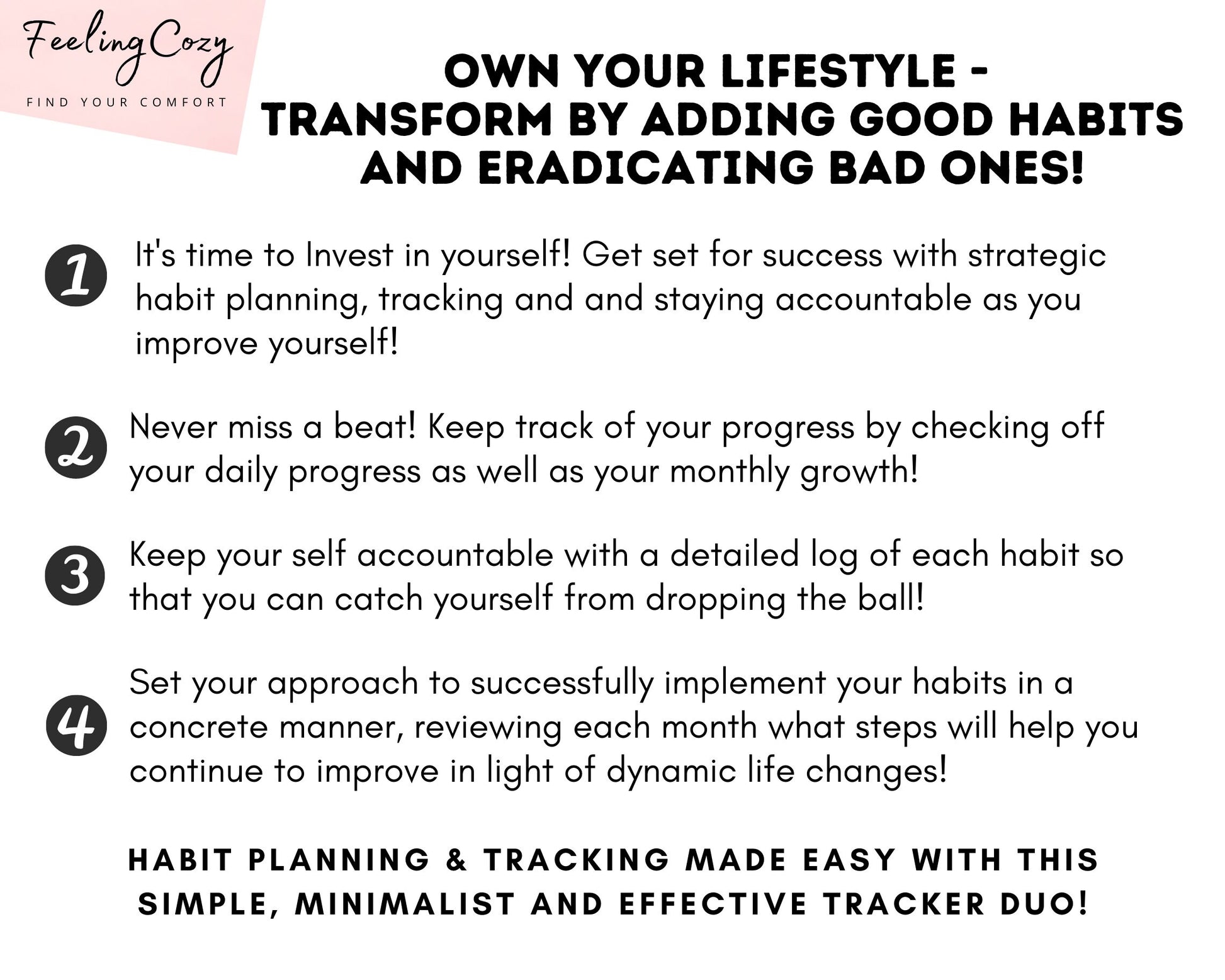 Feeling Cozy
FIND YOUR COMFORT

OWN YOUR LIFESTYLE - TRANSFORM BY ADDING GOOD HABITS AND ERADICATING BAD ONES!

1 It's time to Invest in yourself! Get set for success with strategic habit planning, tracking and and staying accountable as you improve yourself!

2 Never miss a beat! Keep track of your progress by checking off your daily progress as well as your monthly growth!

3 Keep your self accountable with a detailed log of each habit so that you can catch yourself from dropping the ball!

4 Set your approach to successfully implement your habits in a concrete manner, reviewing each month what steps will help you continue to improve in light of dynamic life changes!

HABIT PLANNING & TRACKING MADE EASY WITH THIS SIMPLE, MINIMALIST AND EFFECTIVE TRACKER DUO!